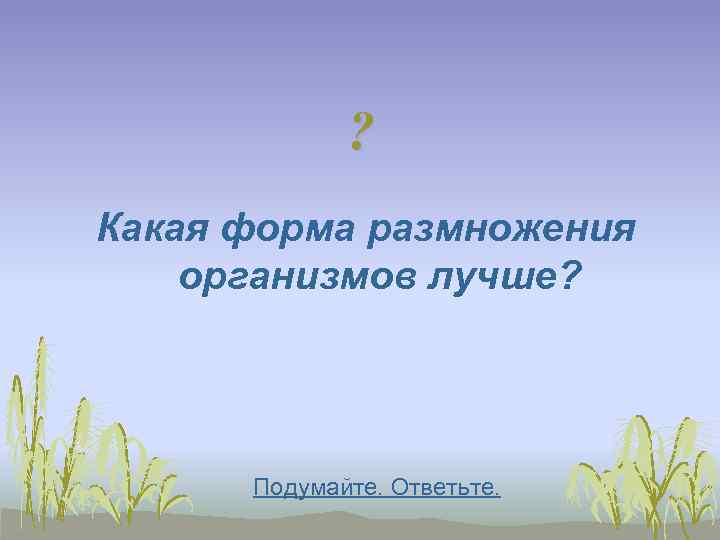 ?

Какая форма размножения организмов лучше?

Подумайте. Ответьте.